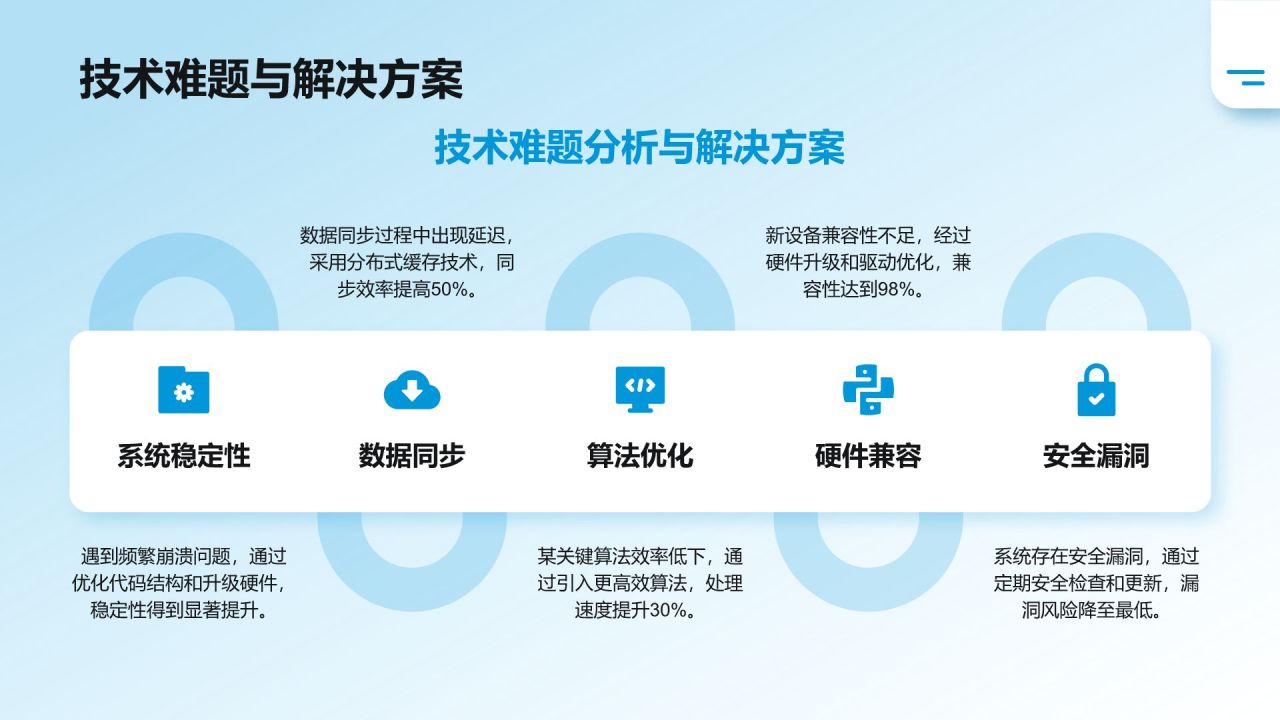 技术难题与解决方案

技术难题分析与解决方案

数据同步过程中出现延迟，采用分布式缓存技术，同步效率提高50%。

新设备兼容性不足，经过硬件升级和驱动优化，兼容性达到98%。

系统稳定性

数据同步

算法优化

硬件兼容

安全漏洞

遇到频繁崩溃问题，通过优化代码结构和升级硬件，稳定性得到显著提升。

某关键算法效率低下，通过引入更高效算法，处理速度提升30%。

系统存在安全漏洞，通过定期安全检查和更新，漏洞风险降至最低。